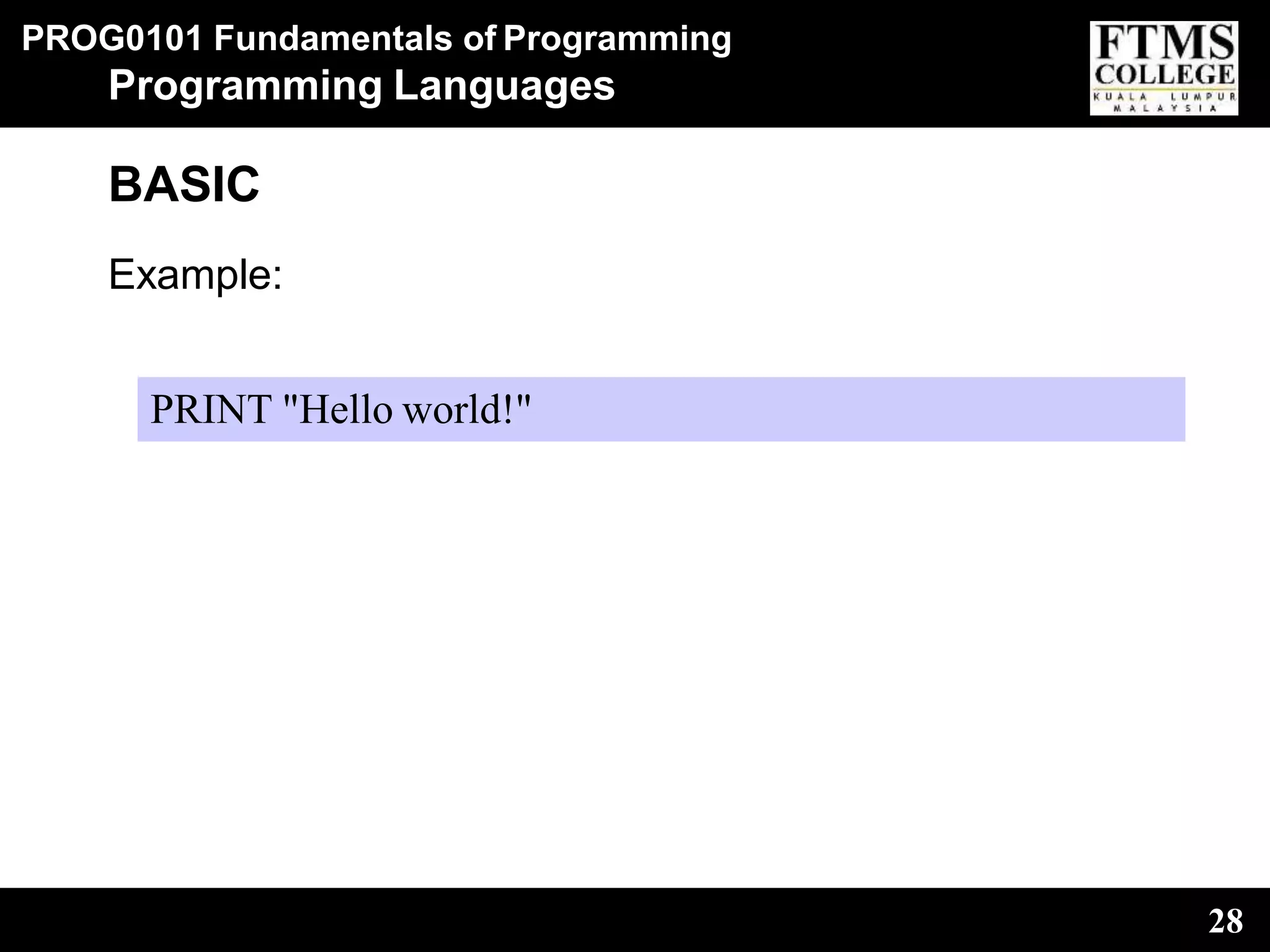 PROG0101 Fundamentals of Programming
Programming Languages

FTMS COLLEGE
KUALA LUMPUR
MALAYSIA

BASIC

Example:

PRINT "Hello world!"

28